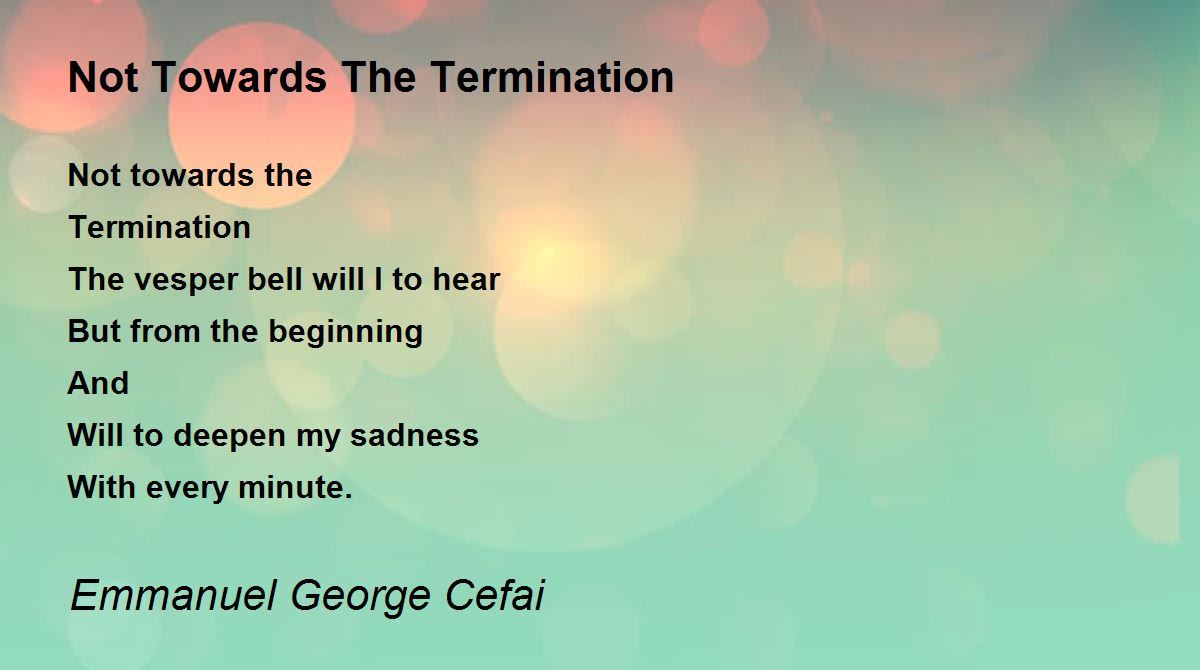 Not Towards The Termination

Not towards the
Termination
The vesper bell will I to hear
But from the beginning
And
Will to deepen my sadness
With every minute.

Emmanuel George Cefai